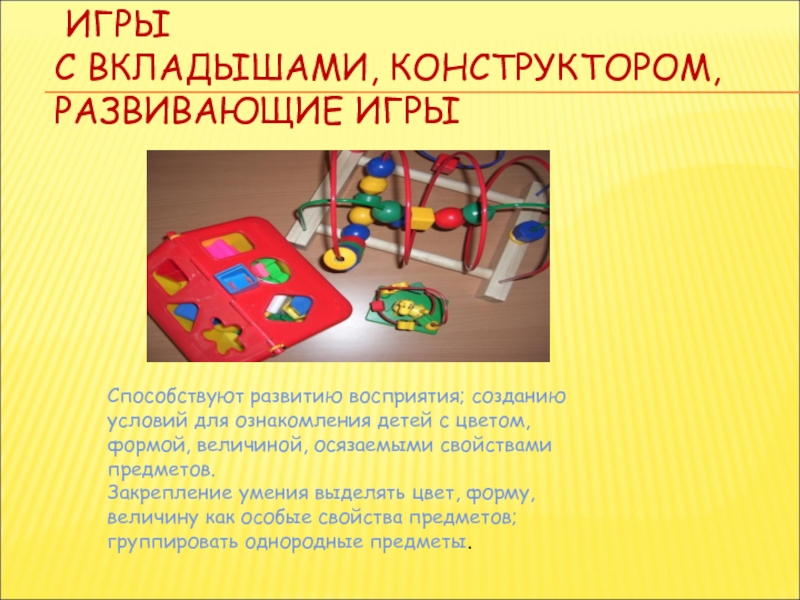 ИГРЫ
С ВКЛАДЫШАМИ, КОНСТРУКТОРОМ, РАЗВИВАЮЩИЕ ИГРЫ

Способствуют развитию восприятия; созданию условий для ознакомления детей с цветом, формой, величиной, осязаемыми свойствами предметов.
Закрепление умения выделять цвет, форму, величину как особые свойства предметов; группировать однородные предметы.